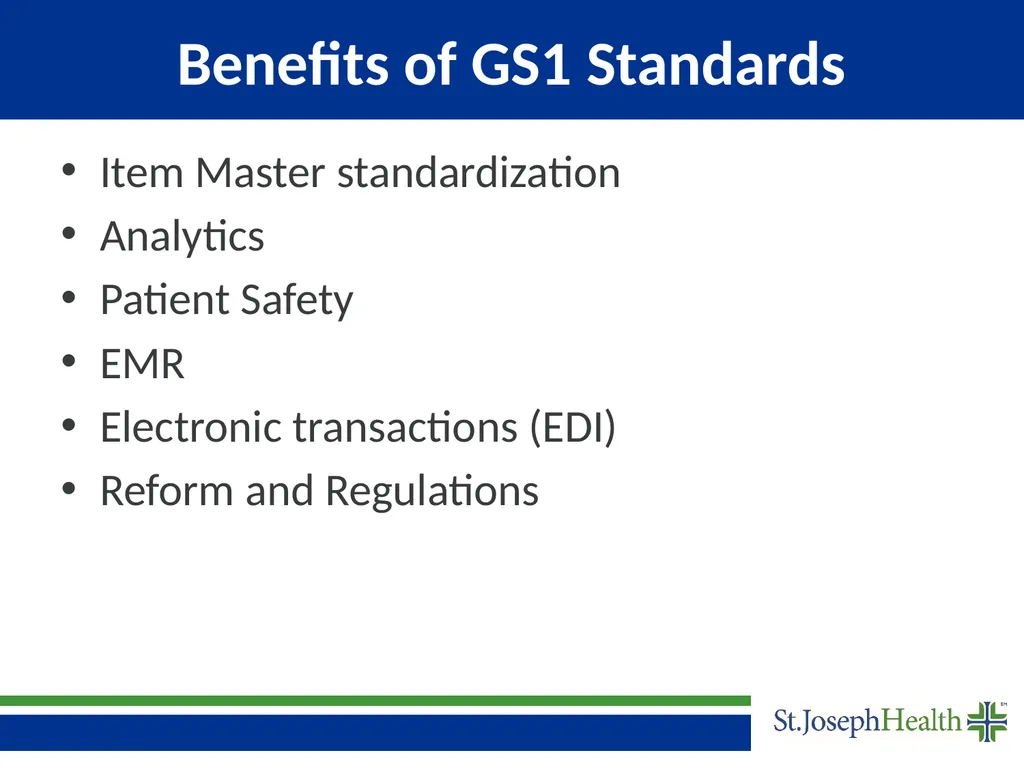 Benefits of GS1 Standards

• Item Master standardization
• Analytics
• Patient Safety
• EMR
• Electronic transactions (EDI)
• Reform and Regulations

St.JosephHealth